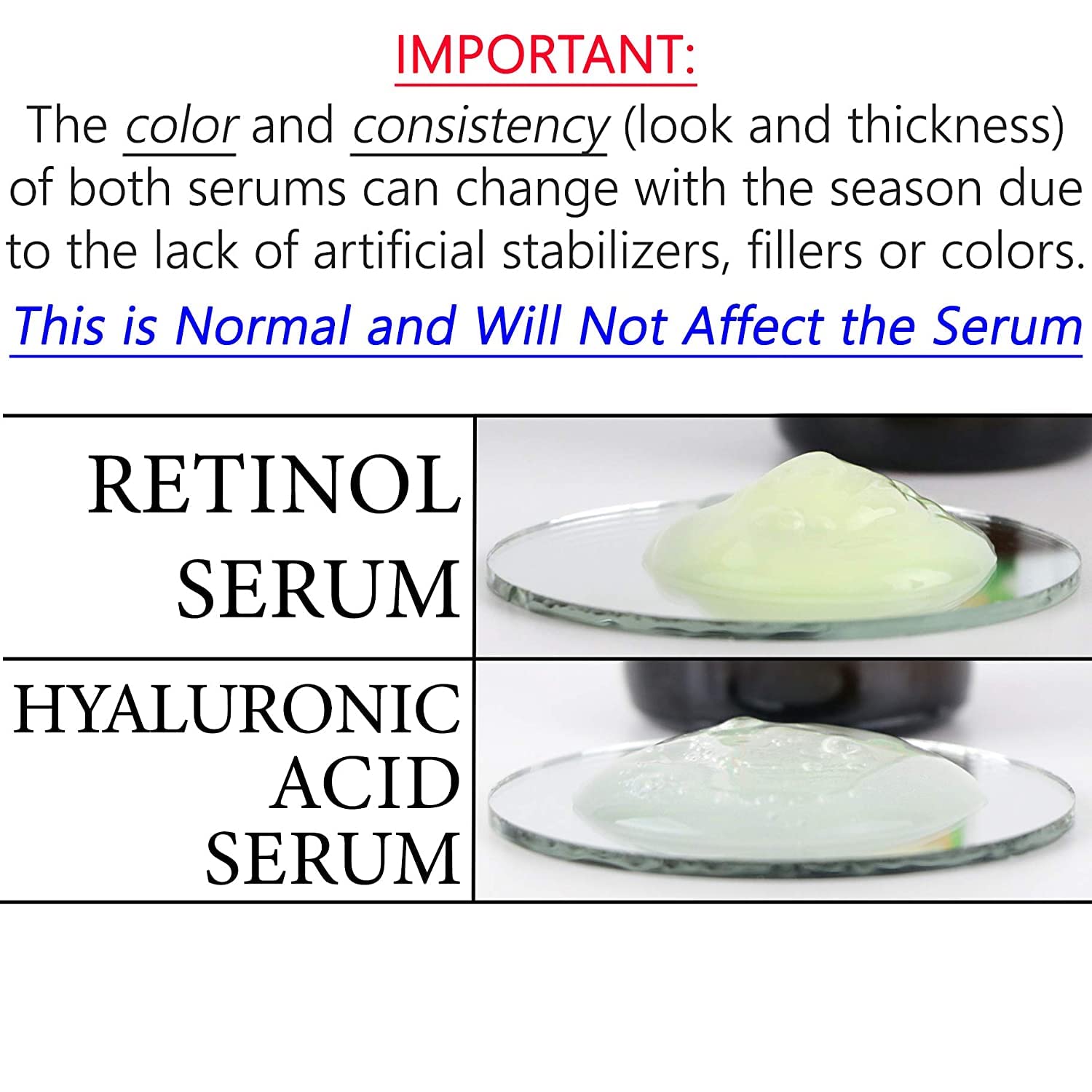 IMPORTANT:
The color and consistency (look and thickness) of both serums can change with the season due to the lack of artificial stabilizers, fillers or colors.

This is Normal and Will Not Affect the Serum

RETINOL SERUM

HYALURONIC ACID SERUM